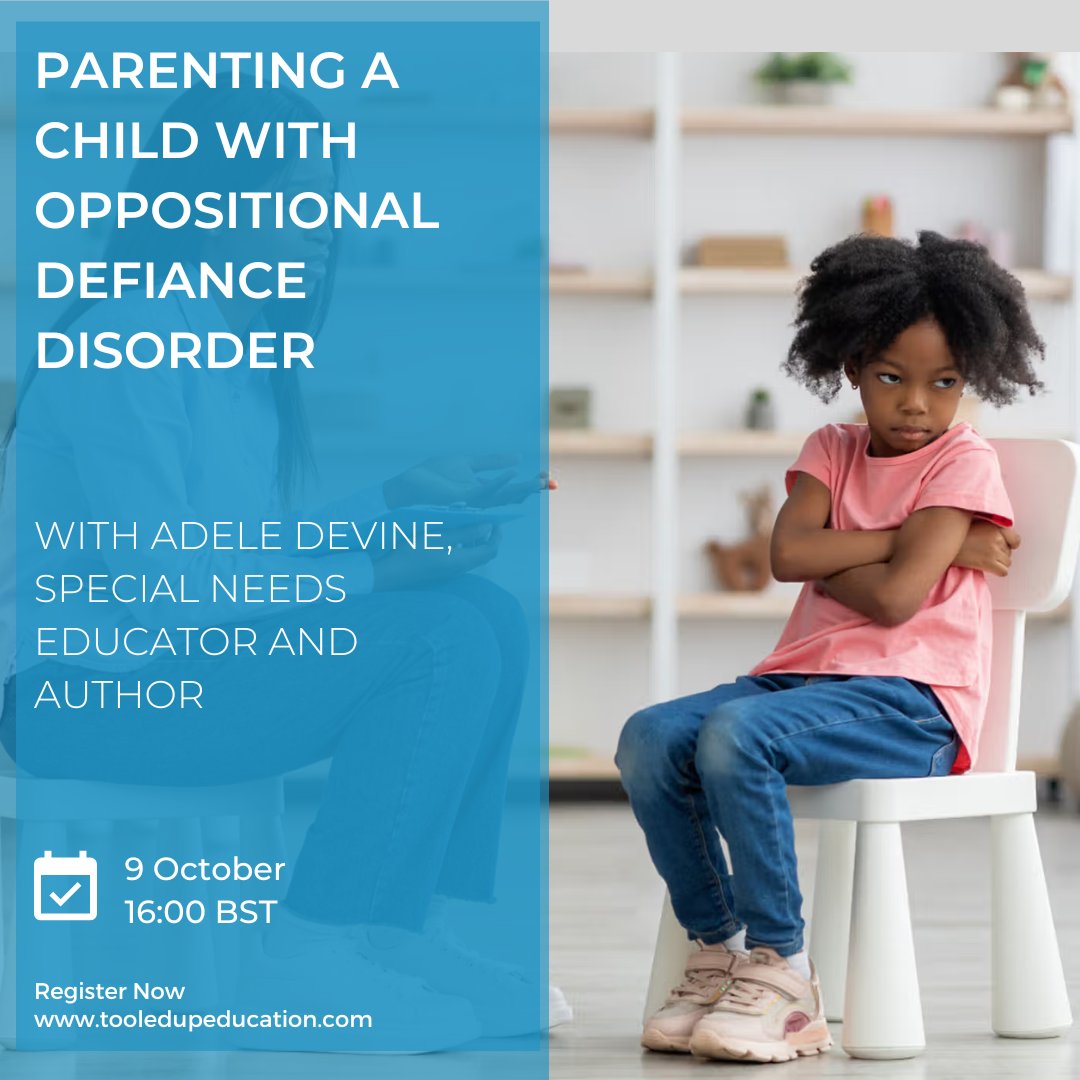 PARENTING A CHILD WITH OPPOSITIONAL DEFIANCE DISORDER

WITH ADELE DEVINE, SPECIAL NEEDS EDUCATOR AND AUTHOR

9 October
16:00 BST

Register Now
www.tooledupeducation.com